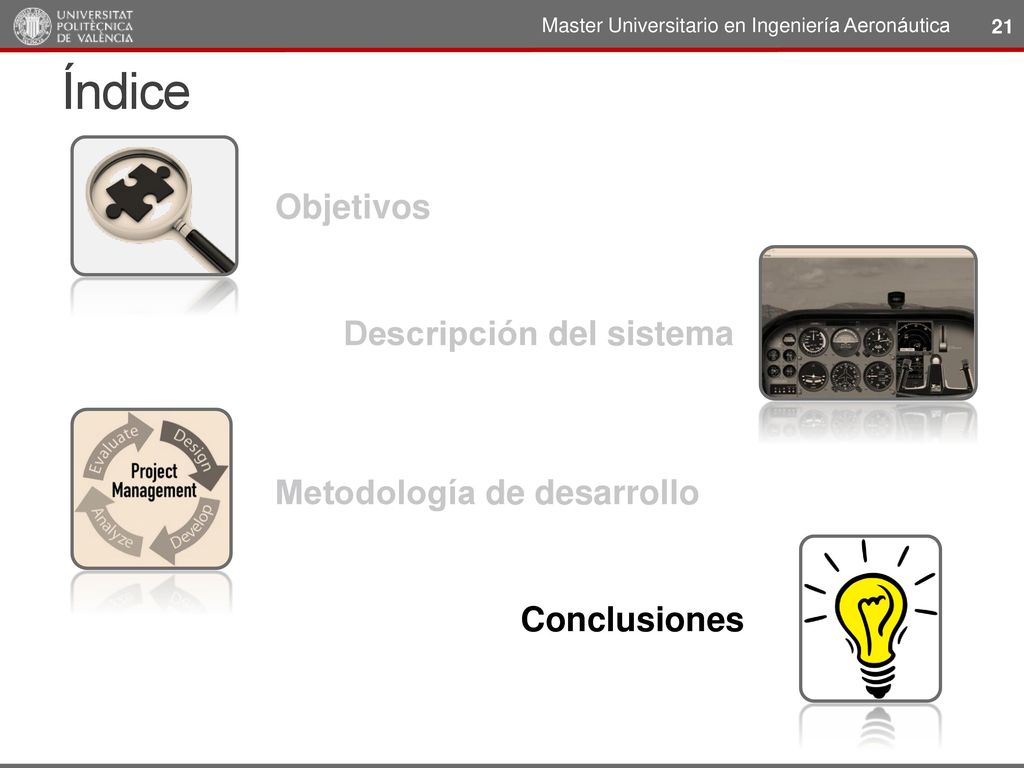 UNIVERSITAT POLITÈCNICA DE VALÈNCIA

Master Universitario en Ingeniería Aeronáutica

21

Índice

Objetivos

Descripción del sistema

Evaluate
Design
Project Management
Analyze
Develop

Metodología de desarrollo

Conclusiones